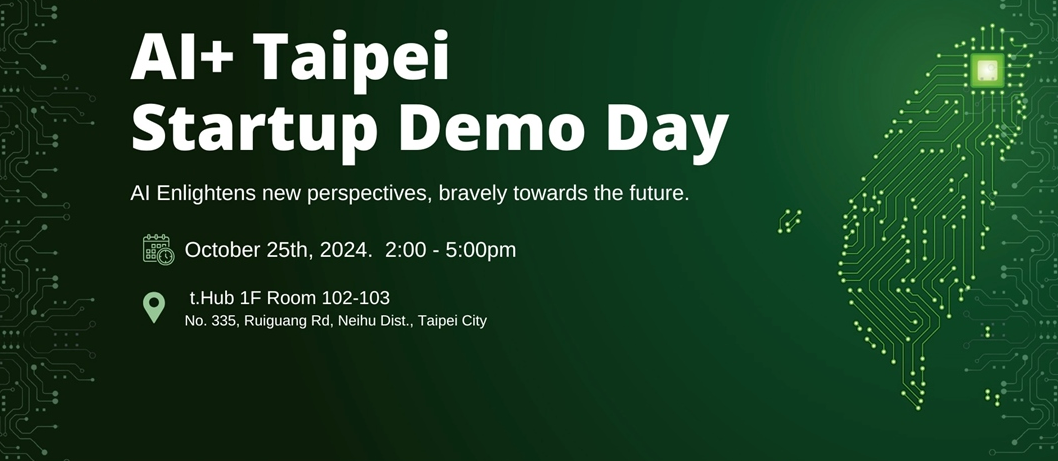 AI+ Taipei
Startup Demo Day

AI Enlightens new perspectives, bravely towards the future.

October 25th, 2024. 2:00 - 5:00pm

t.Hub 1F Room 102-103
No. 335, Ruiguang Rd, Neihu Dist., Taipei City